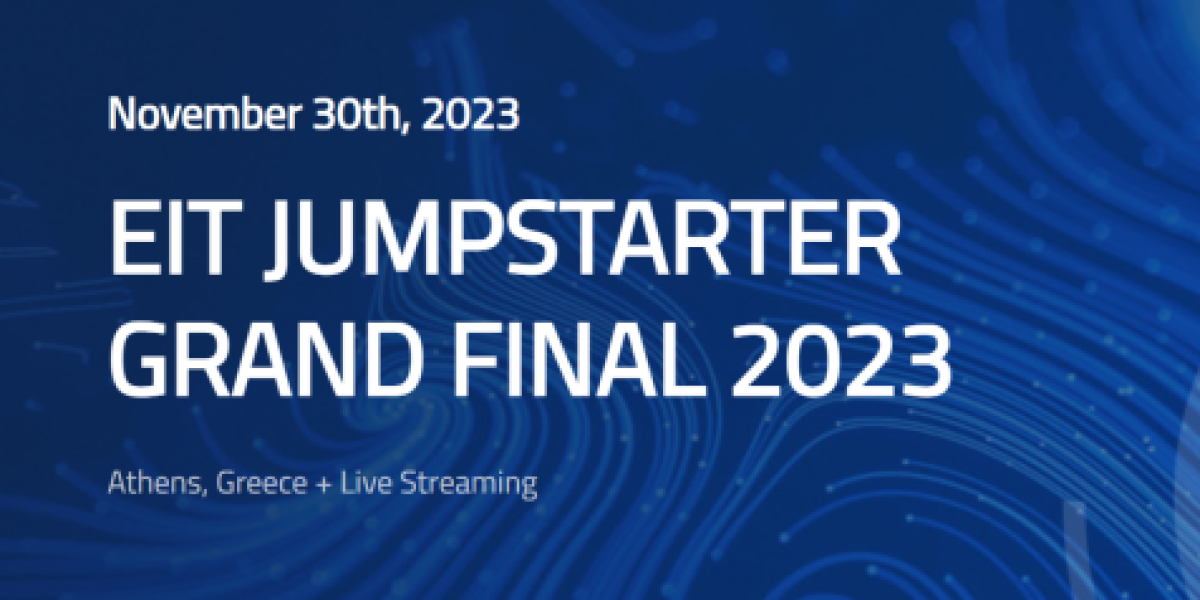 November 30th, 2023

EIT JUMPSTARTER GRAND FINAL 2023

Athens, Greece + Live Streaming